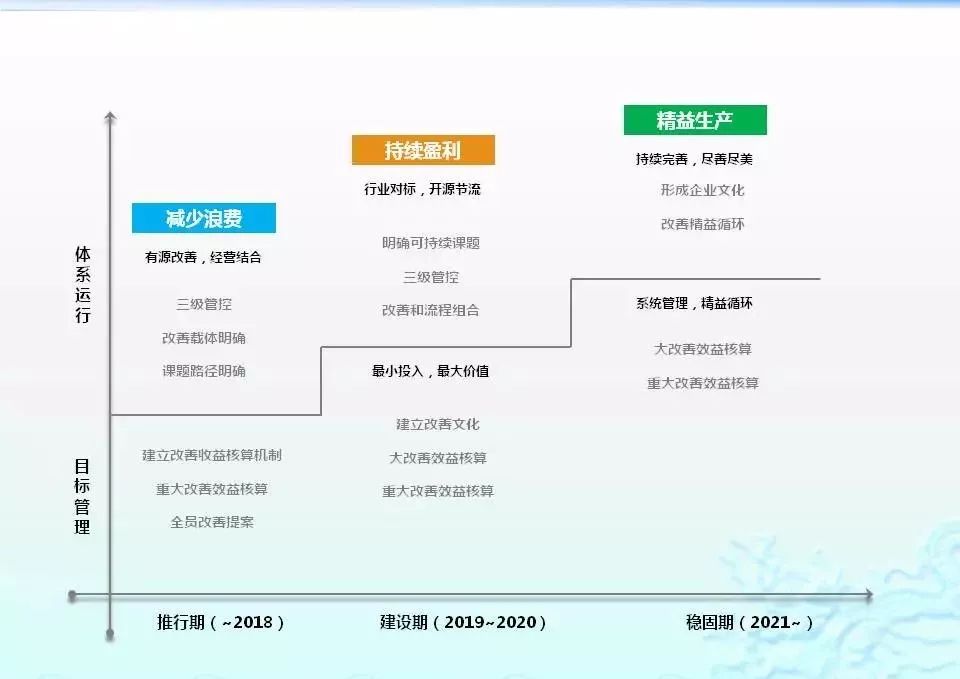 体系运行

目标管理

减少浪费

有源改善，经营结合

三级管控

改善载体明确

课题路径明确

建立改善收益核算机制

重大改善效益核算

全员改善提案

持续盈利

行业对标，开源节流

明确可持续课题

三级管控

改善和流程组合

最小投入，最大价值

建立改善文化

大改善效益核算

重大改善效益核算

精益生产

持续完善，尽善尽美

形成企业文化

改善精益循环

系统管理，精益循环

大改善效益核算

重大改善效益核算

推行期（~2018）

建设期（2019~2020）

稳固期（2021~）